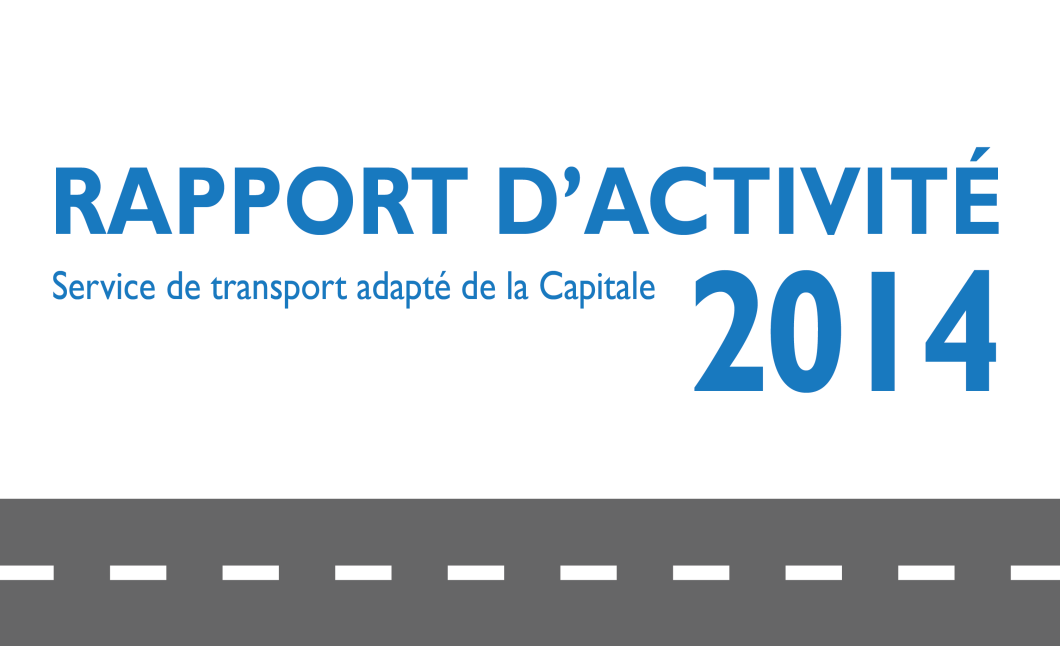 RAPPORT D'ACTIVITÉ

Service de transport adapté de la Capitale

2014